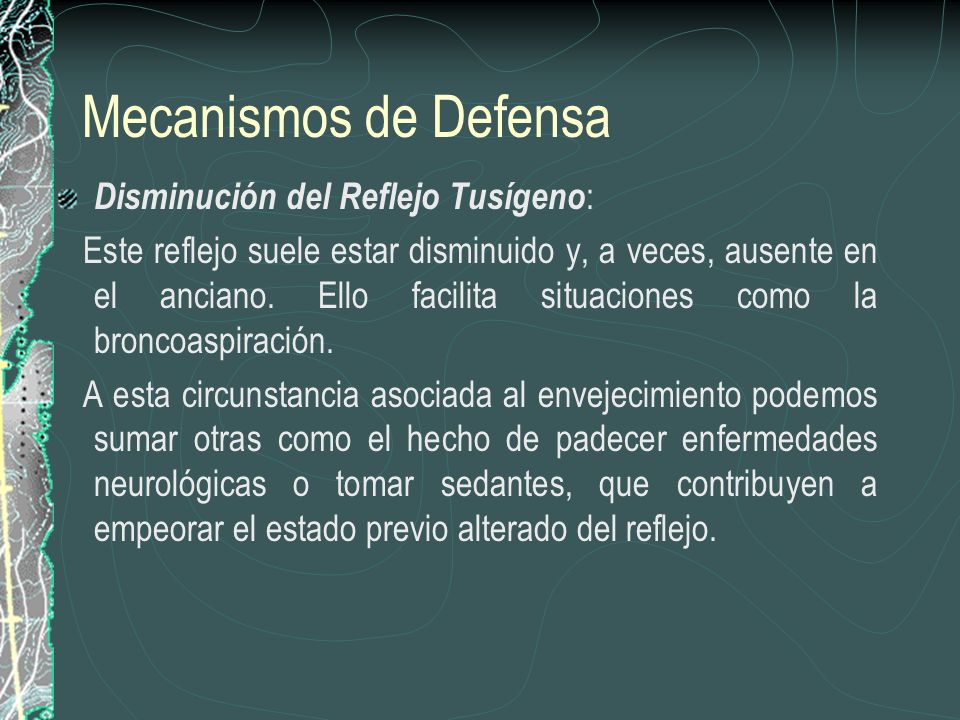 Mecanismos de Defensa

Disminución del Reflejo Tusígeno:

Este reflejo suele estar disminuido y, a veces, ausente en el anciano. Ello facilita situaciones como la broncoaspiración.

A esta circunstancia asociada al envejecimiento podemos sumar otras como el hecho de padecer enfermedades neurológicas o tomar sedantes, que contribuyen a empeorar el estado previo alterado del reflejo.